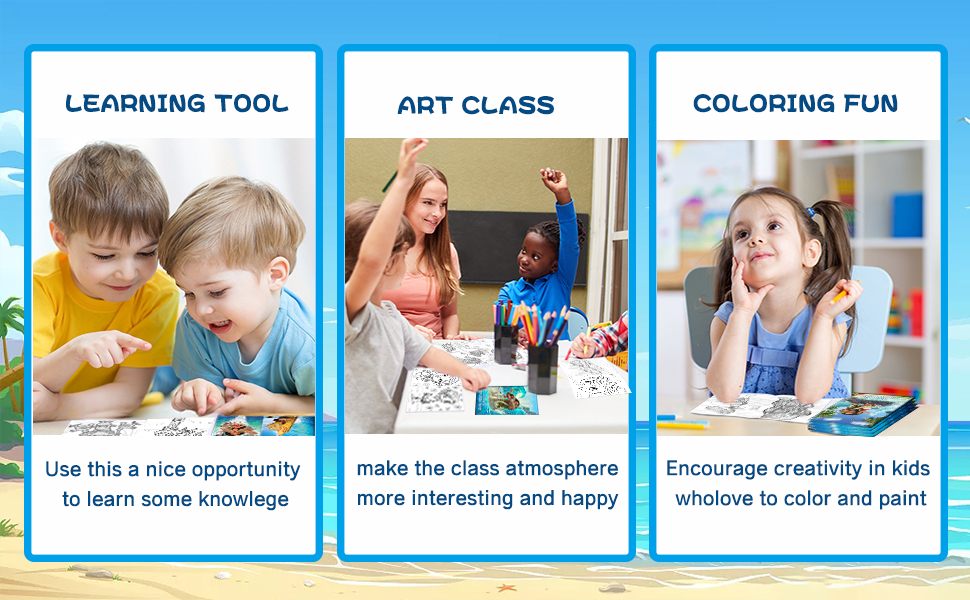 LEARNING TOOL

Use this a nice opportunity to learn some knowlege

ART CLASS

make the class atmosphere more interesting and happy

COLORING FUN

Encourage creativity in kids wholove to color and paint